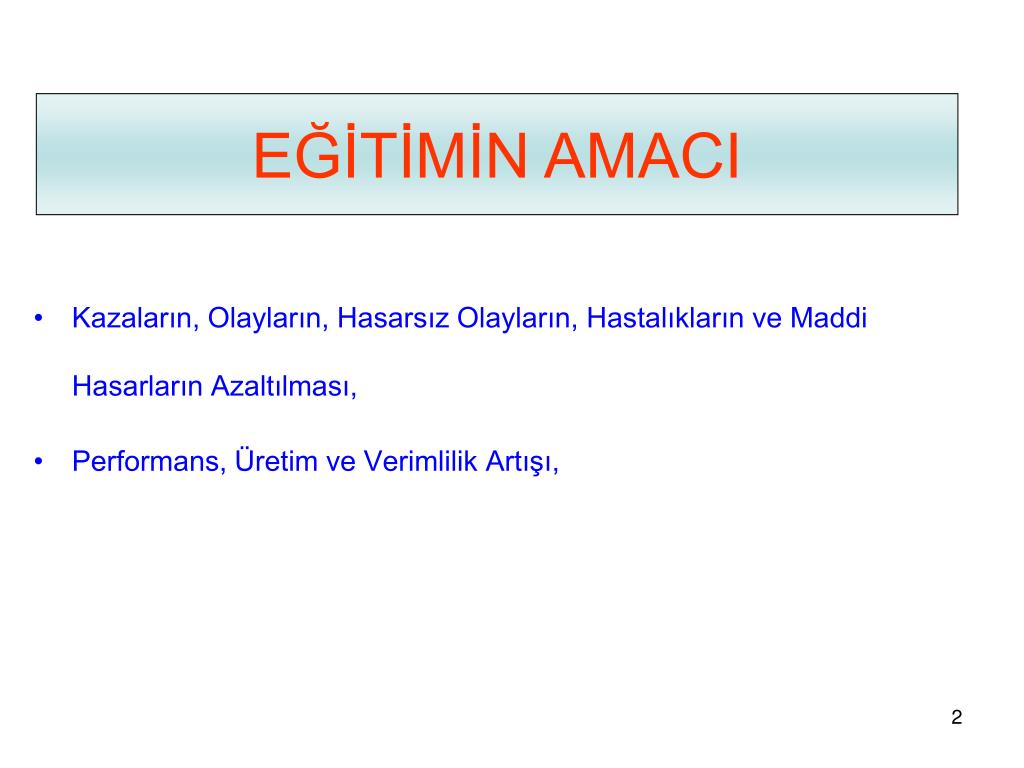 EĞİTİMİN AMACI

• Kazaların, Olayların, Hasarsız Olayların, Hastalıkların ve Maddi Hasarların Azaltılması,

• Performans, Üretim ve Verimlilik Artışı,

2